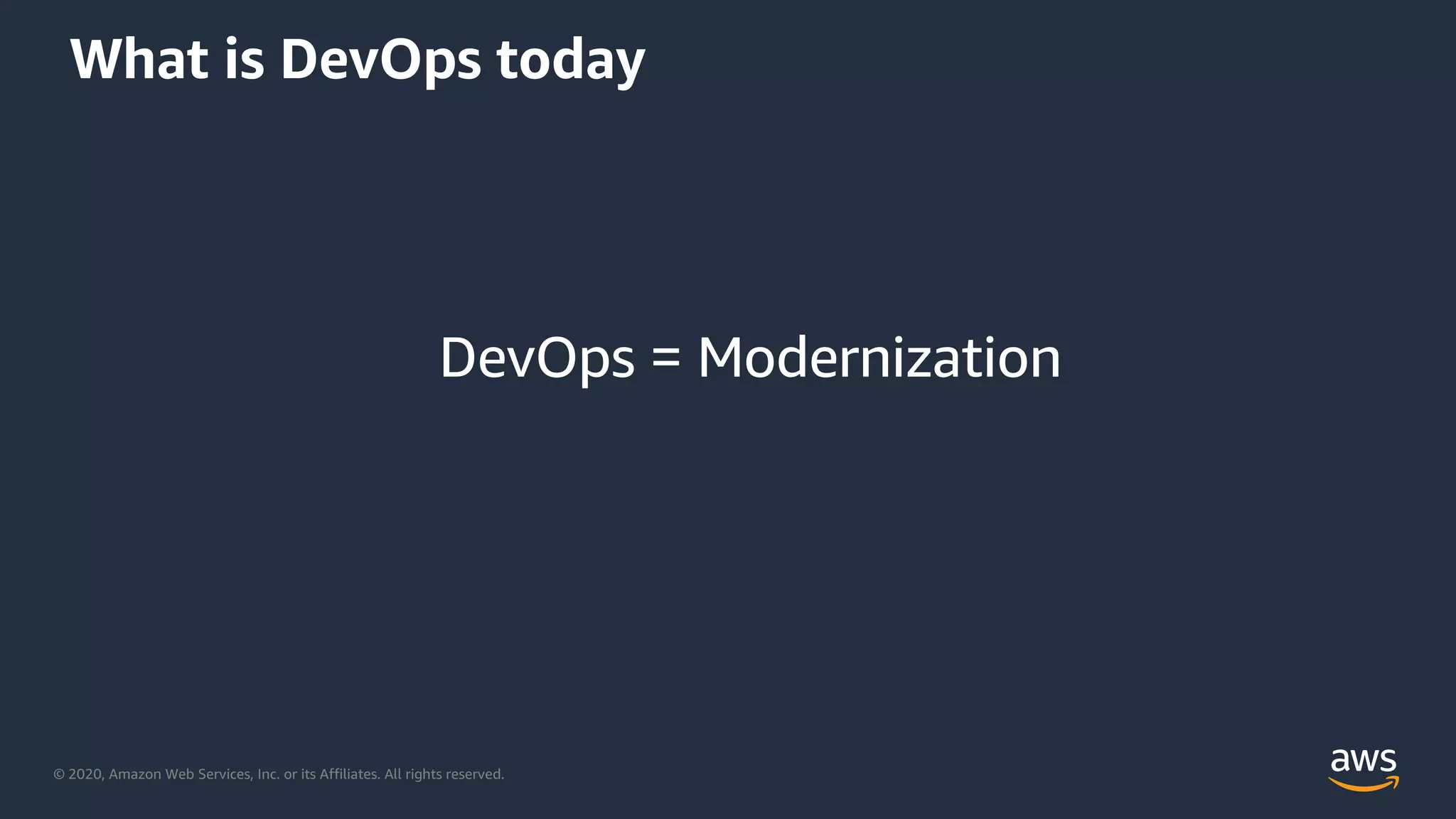 What is DevOps today

DevOps = Modernization

© 2020, Amazon Web Services, Inc. or its Affiliates. All rights reserved.

aws